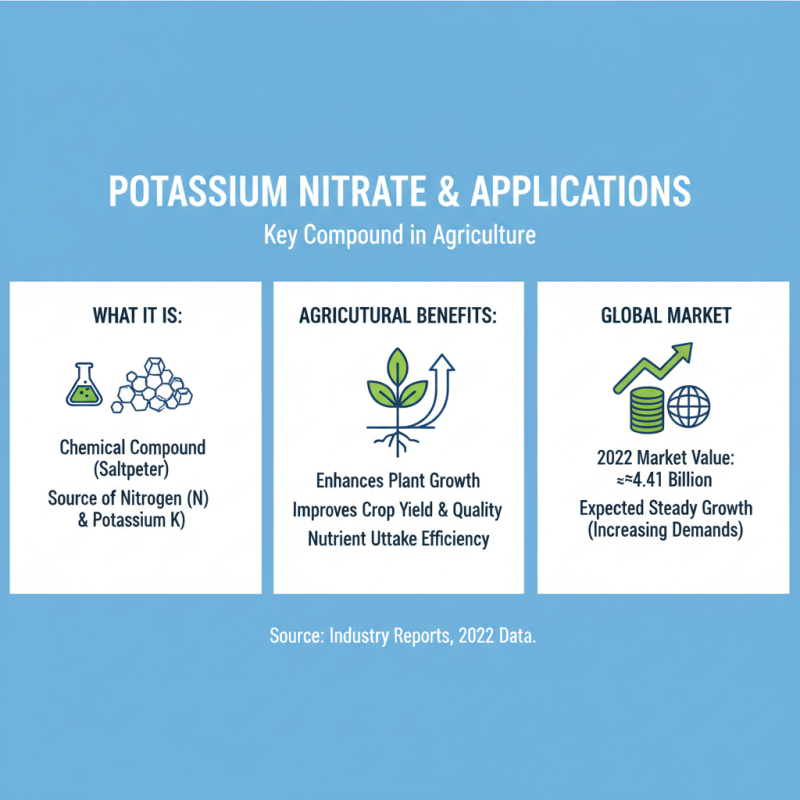 POTASSIUM NITRATE & APPLICATIONS

Key Compound in Agriculture

WHAT IT IS:

Chemical Compound (Saltpeter)

Source of Nitrogen (N) & Potassium K)

AGRICUTURAL BENEFITS:

Enhances Plant Growth

Improves Crop Yield & Quality

Nutrient Uttake Efficiency

GLOBAL MARKET

2022 Market Value: ≈≈4.41 Billion

Expected Steady Growth (Increasing Demands)

Source: Industry Reports, 2022 Data.